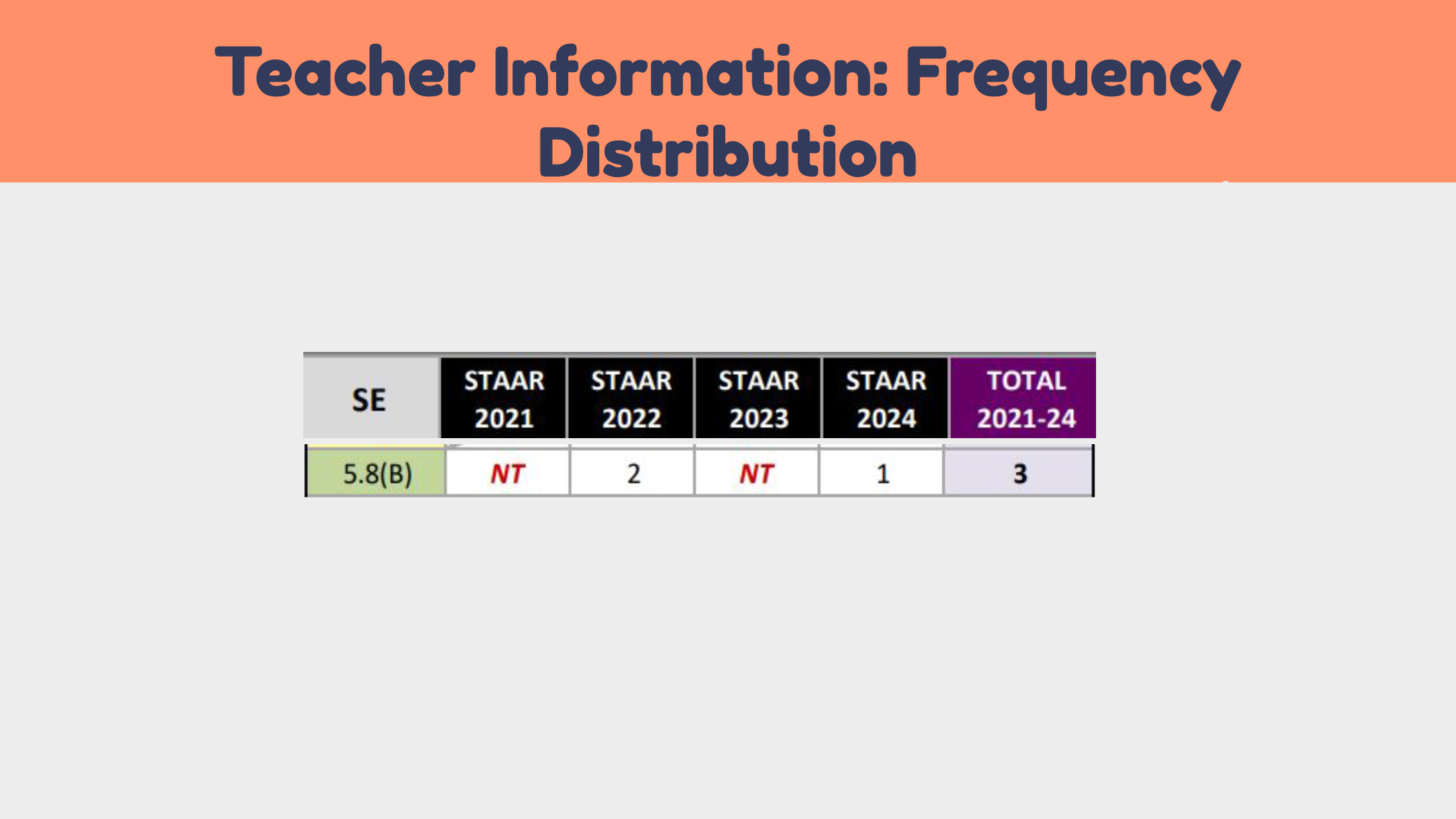 Teacher Information: Frequency Distribution

| SE | STAAR 2021 | STAAR 2022 | STAAR 2023 | STAAR 2024 | TOTAL 2021-24 |
|---|---|---|---|---|---|
| 5.8(B) | NT | 2 | NT | 1 | 3 |